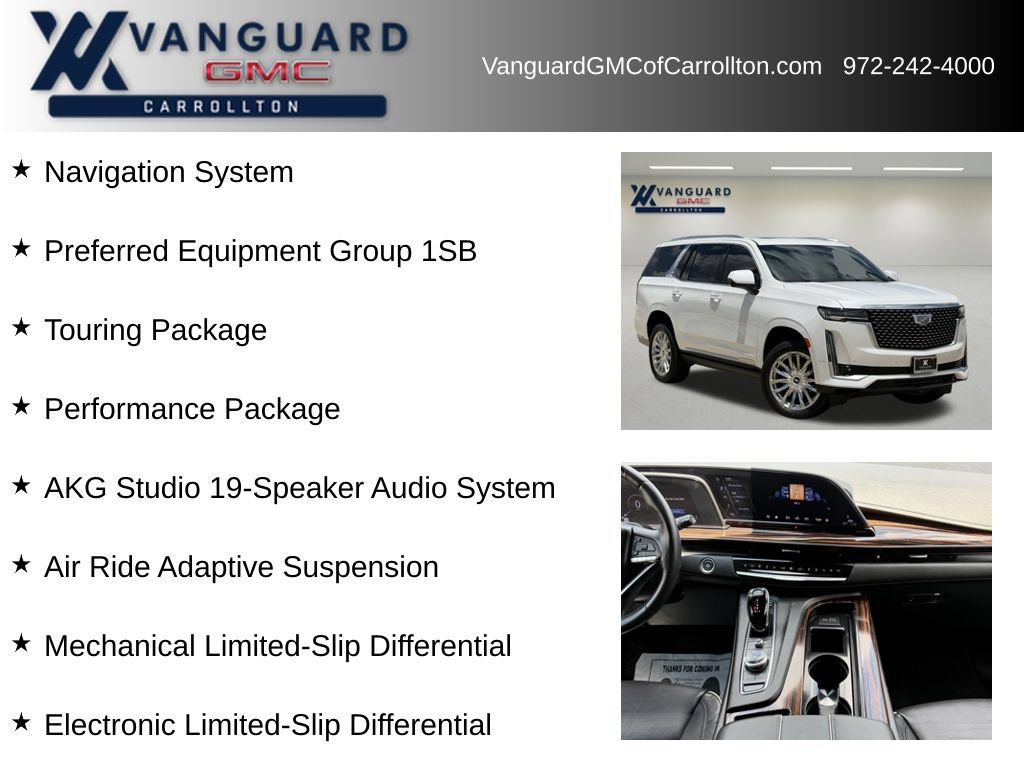 VANGUARD
GMC
CARROLLTON

VanguardGMCofCarrollton.com 972-242-4000

★ Navigation System

★ Preferred Equipment Group 1SB

★ Touring Package

★ Performance Package

★ AKG Studio 19-Speaker Audio System

★ Air Ride Adaptive Suspension

★ Mechanical Limited-Slip Differential

★ Electronic Limited-Slip Differential

VANGUARD
GMC
CARROLLTON

THANKS FOR COMING IN